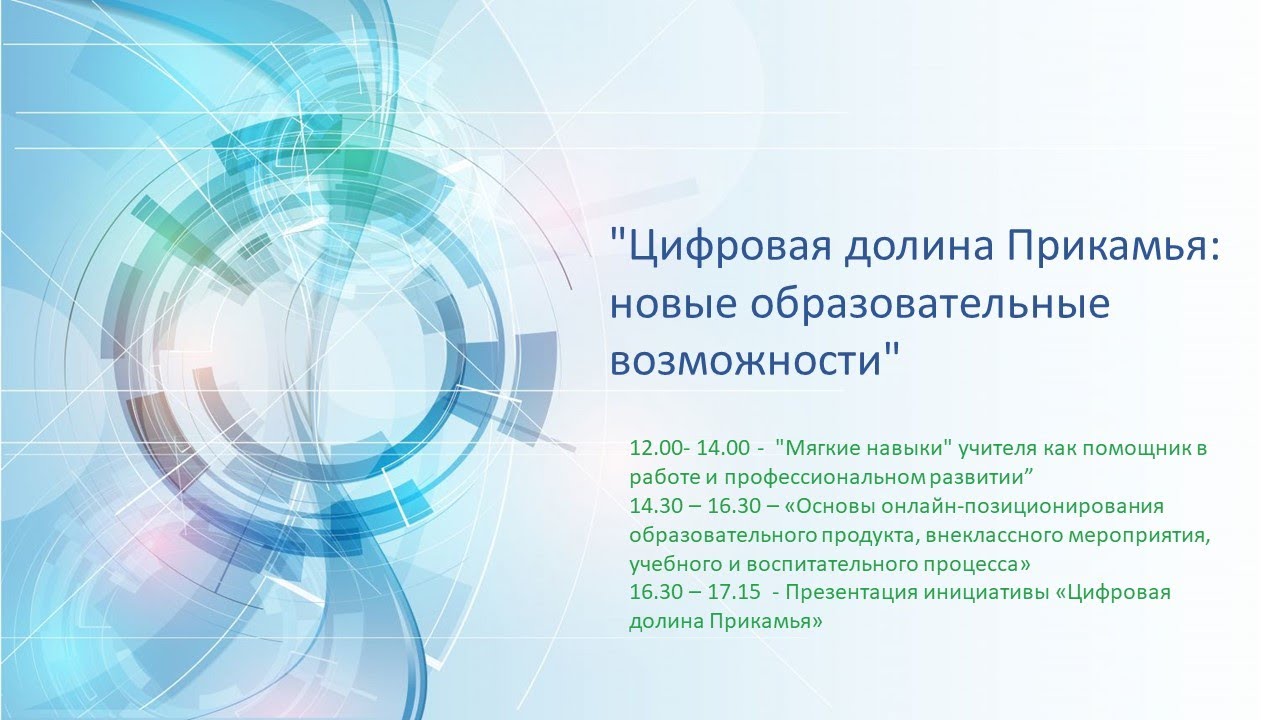 "Цифровая долина Прикамья: новые образовательные возможности"

12.00- 14.00 - "Мягкие навыки" учителя как помощник в работе и профессиональном развитии”
14.30 – 16.30 – «Основы онлайн-позиционирования образовательного продукта, внеклассного мероприятия, учебного и воспитательного процесса»
16.30 – 17.15 - Презентация инициативы «Цифровая долина Прикамья»